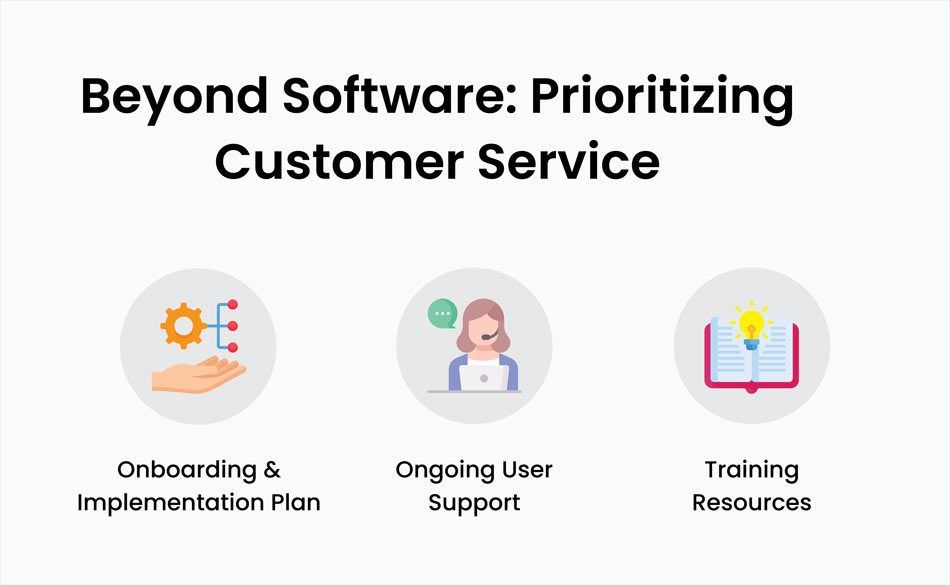 Beyond Software: Prioritizing Customer Service

Onboarding & Implementation Plan

Ongoing User Support

Training Resources